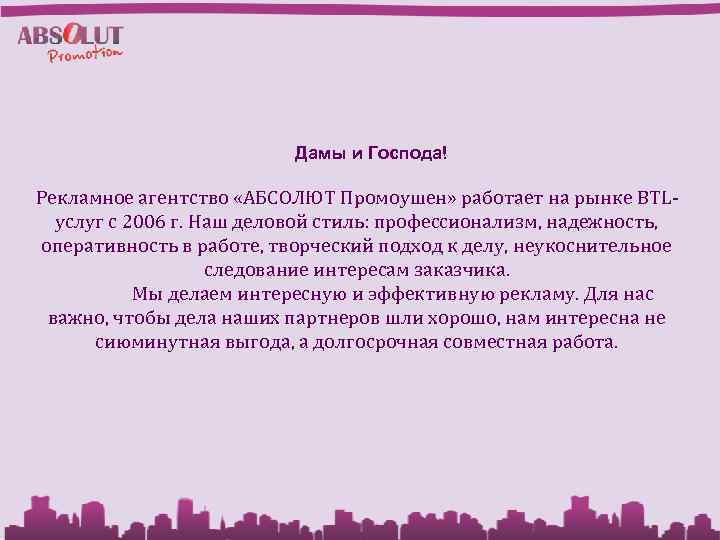 ABSOLUT
Promotion

Дамы и Господа!

Рекламное агентство «АБСОЛЮТ Промоушен» работает на рынке BTL-услуг с 2006 г. Наш деловой стиль: профессионализм, надежность, оперативность в работе, творческий подход к делу, неукоснительное следование интересам заказчика.

Мы делаем интересную и эффективную рекламу. Для нас важно, чтобы дела наших партнеров шли хорошо, нам интересна не сиюминутная выгода, а долгосрочная совместная работа.